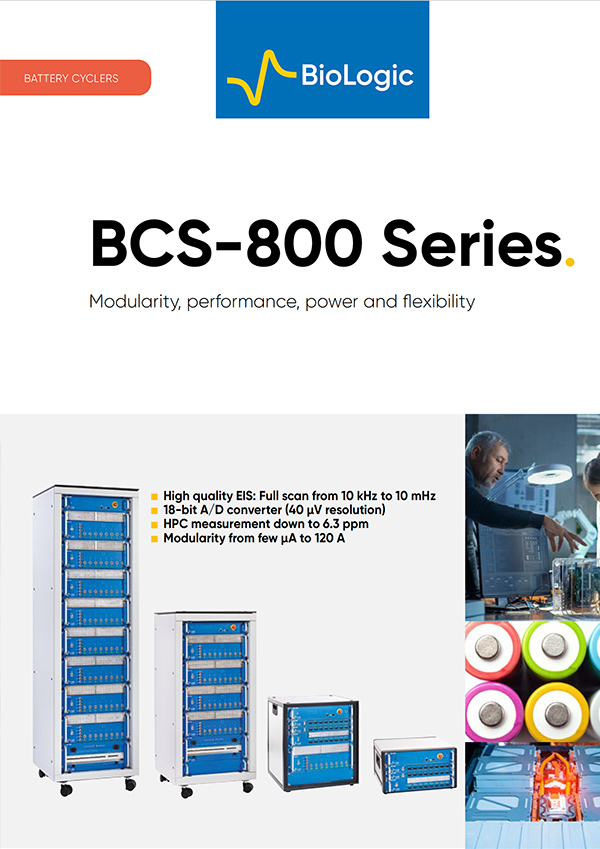 BATTERY CYCLERS

BioLogic

BCS-800 Series.

Modularity, performance, power and flexibility

High quality EIS: Full scan from 10 kHz to 10 mHz
18-bit A/D converter (40 µV resolution)
HPC measurement down to 6.3 ppm
Modularity from few µA to 120 A